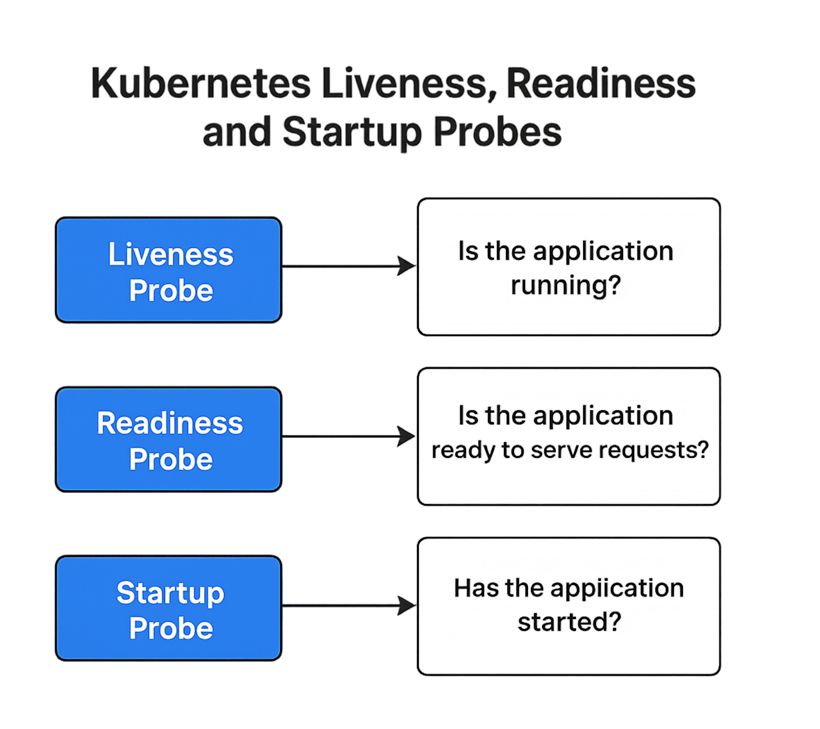 Kubernetes Liveness, Readiness and Startup Probes

Liveness Probe

Is the application running?

Readiness Probe

Is the application ready to serve requests?

Startup Probe

Has the appiication started?